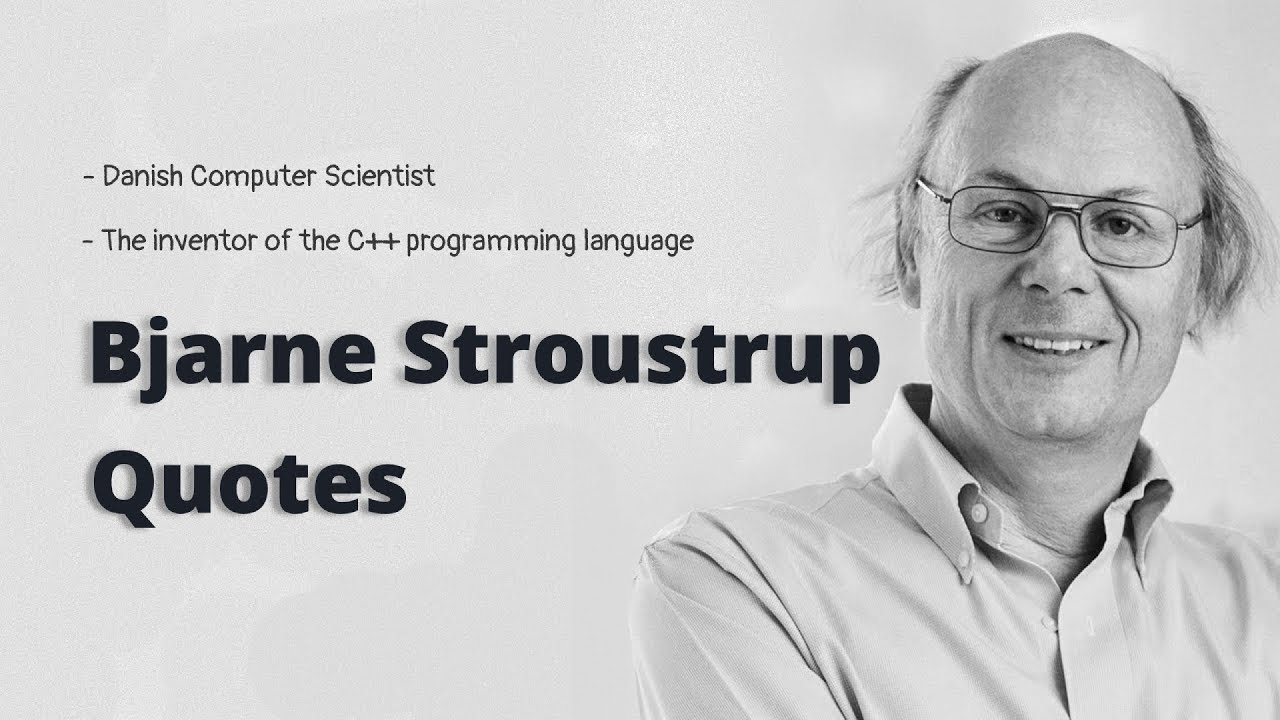 - Danish Computer Scientist

- The inventor of the C++ programming language

Bjarne Stroustrup Quotes